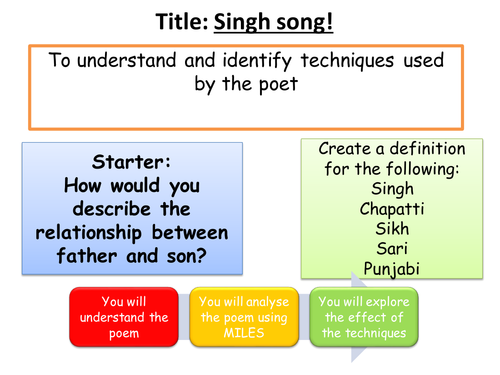 Title: Singh song!

To understand and identify techniques used by the poet

Starter:
How would you describe the relationship between father and son?

Create a definition for the following:
Singh
Chapatti
Sikh
Sari
Punjabi

You will understand the poem

You will analyse the poem using MILES

You will explore the effect of the techniques